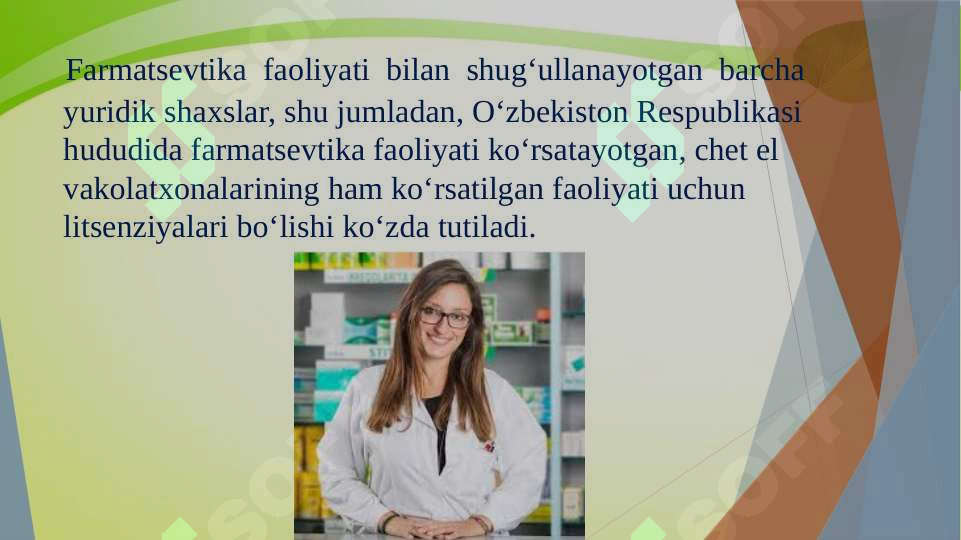 Farmatsevtika faoliyati bilan shug‘ullanayotgan barcha yuridik shaxslar, shu jumladan, O‘zbekiston Respublikasi hududida farmatsevtika faoliyati ko‘rsatayotgan, chet el vakolatxonalarining ham ko‘rsatilgan faoliyati uchun litsenziyalari bo‘lishi ko‘zda tutiladi.